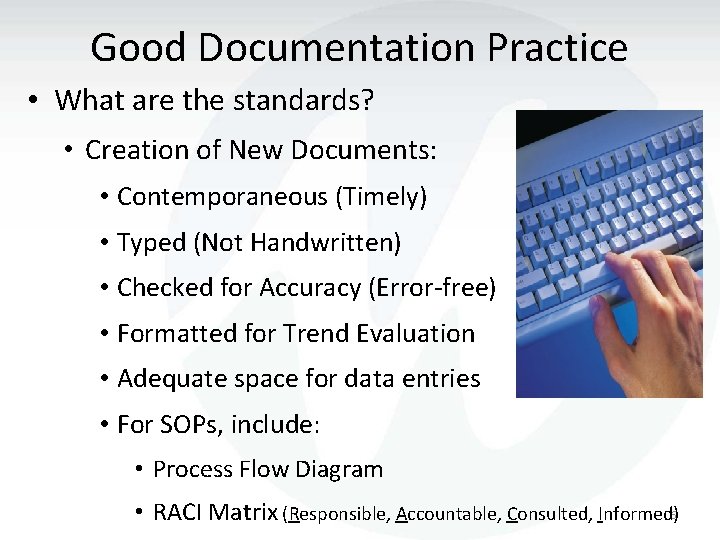 Good Documentation Practice

• What are the standards?

• Creation of New Documents:

• Contemporaneous (Timely)

• Typed (Not Handwritten)

• Checked for Accuracy (Error-free)

• Formatted for Trend Evaluation

• Adequate space for data entries

• For SOPs, include:

• Process Flow Diagram

• RACI Matrix (Responsible, Accountable, Consulted, Informed)